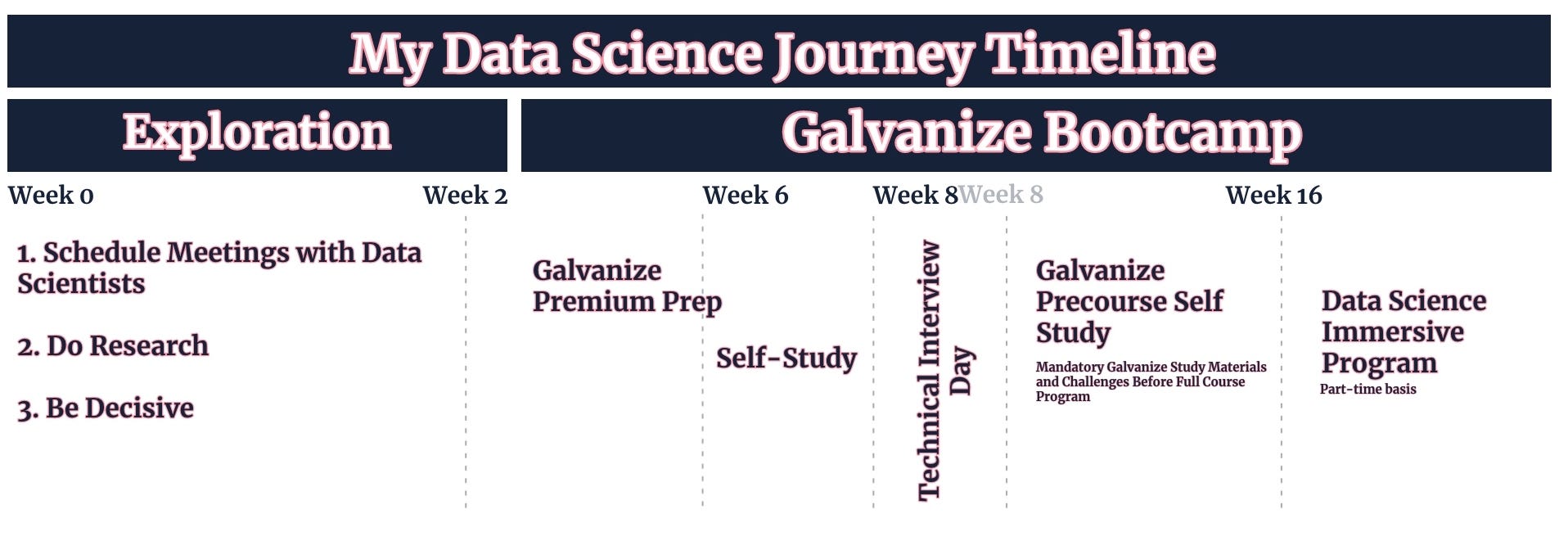 My Data Science Journey Timeline

Exploration

Galvanize Bootcamp

Week 0 Week 2 Week 6 Week 8 Week 8 Week 16

1. Schedule Meetings with Data Scientists

2. Do Research

3. Be Decisive

Galvanize Premium Prep

Self-Study

Technical Interview Day

Galvanize Precourse Self Study

Mandatory Galvanize Study Materials and Challenges Before Full Course Program

Data Science Immersive Program

Part-time basis